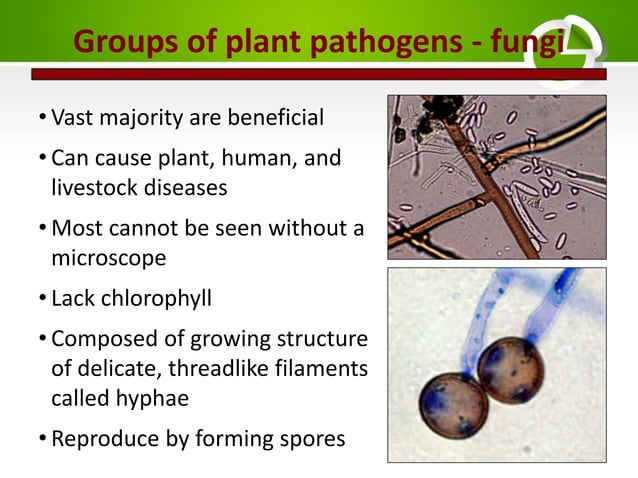 Groups of plant pathogens - fungi

• Vast majority are beneficial

• Can cause plant, human, and livestock diseases

• Most cannot be seen without a microscope

• Lack chlorophyll

• Composed of growing structure of delicate, threadlike filaments called hyphae

• Reproduce by forming spores